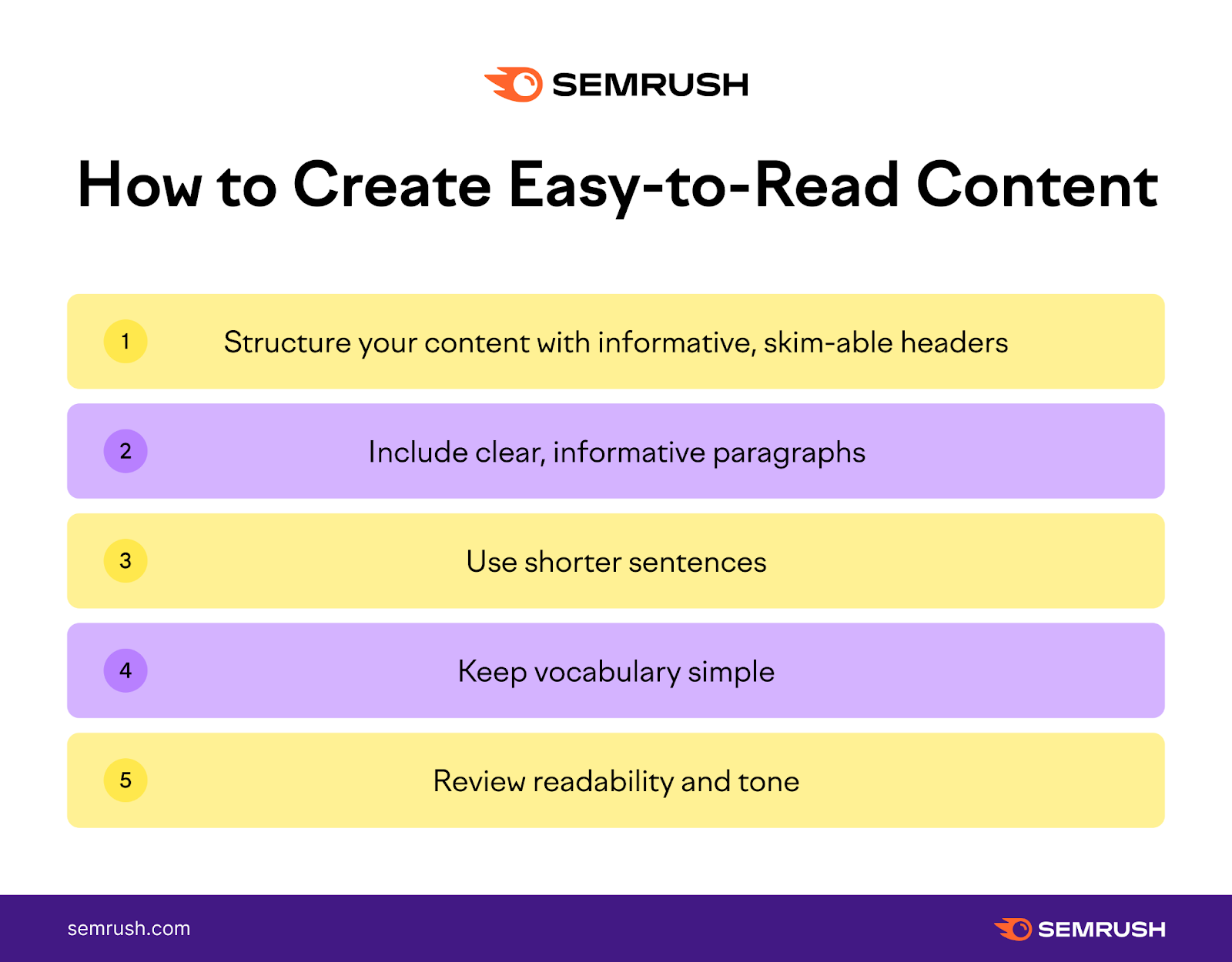 SEMRUSH

How to Create Easy-to-Read Content

1 Structure your content with informative, skim-able headers

2 Include clear, informative paragraphs

3 Use shorter sentences

4 Keep vocabulary simple

5 Review readability and tone

semrush.com

SEMRUSH